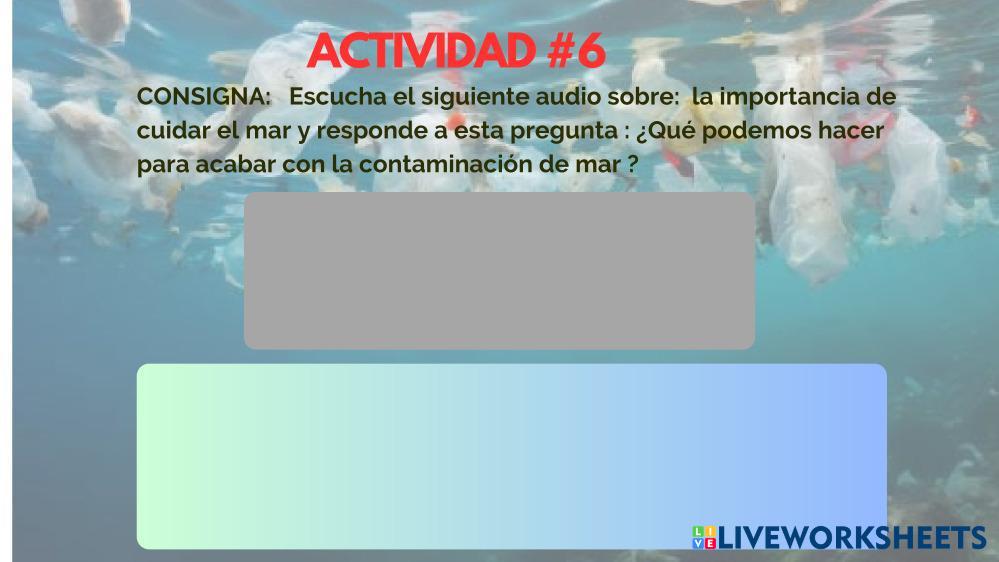 ACTIVIDAD #6

CONSIGNA: Escucha el siguiente audio sobre: la importancia de cuidar el mar y responde a esta pregunta : ¿Qué podemos hacer para acabar con la contaminación de mar ?

LIVEWORKSHEETS